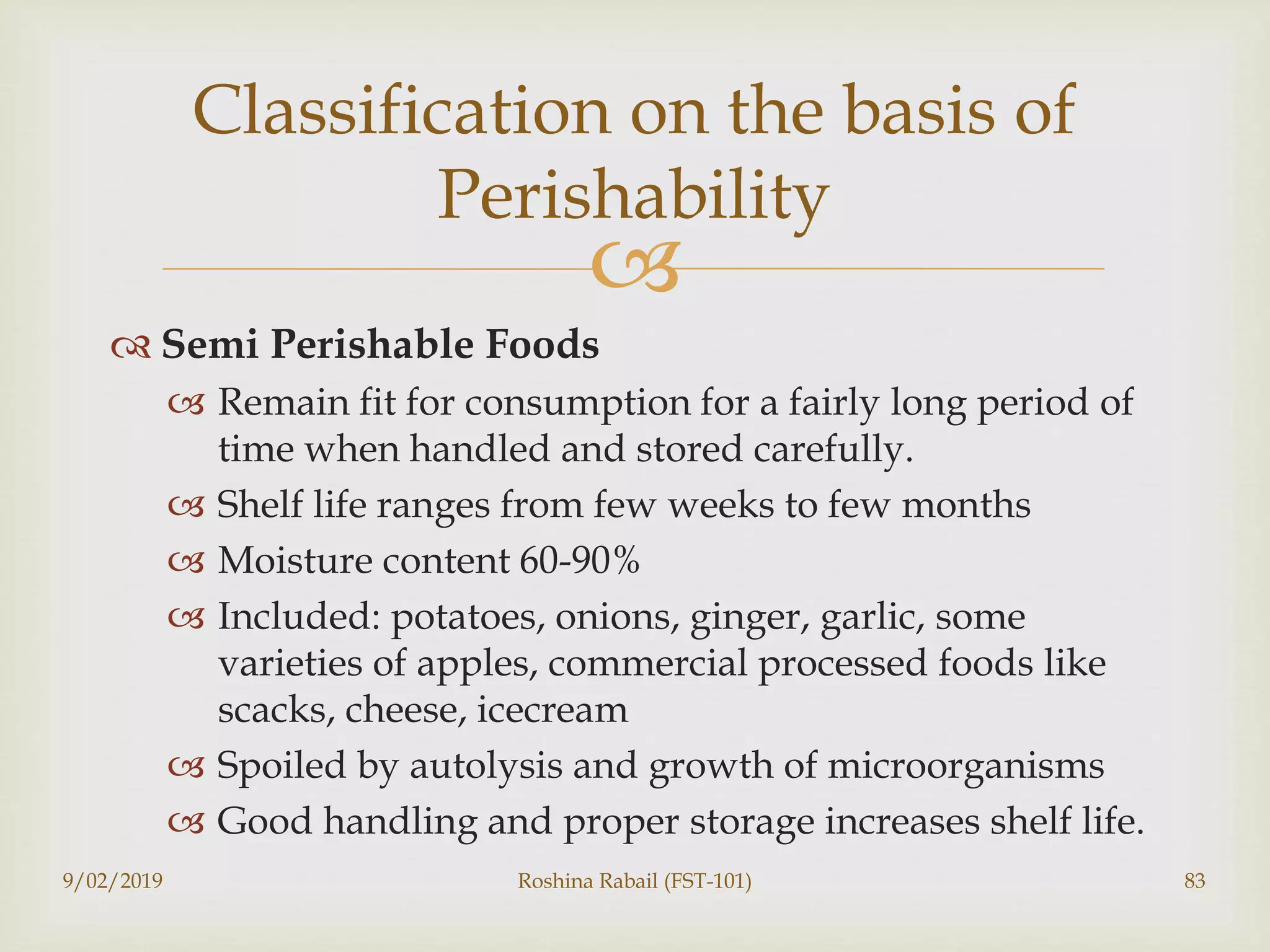 Classification on the basis of Perishability

Semi Perishable Foods

Remain fit for consumption for a fairly long period of time when handled and stored carefully.

Shelf life ranges from few weeks to few months

Moisture content 60-90%

Included: potatoes, onions, ginger, garlic, some varieties of apples, commercial processed foods like scacks, cheese, icecream

Spoiled by autolysis and growth of microorganisms

Good handling and proper storage increases shelf life.

9/02/2019

Roshina Rabail (FST-101)

83